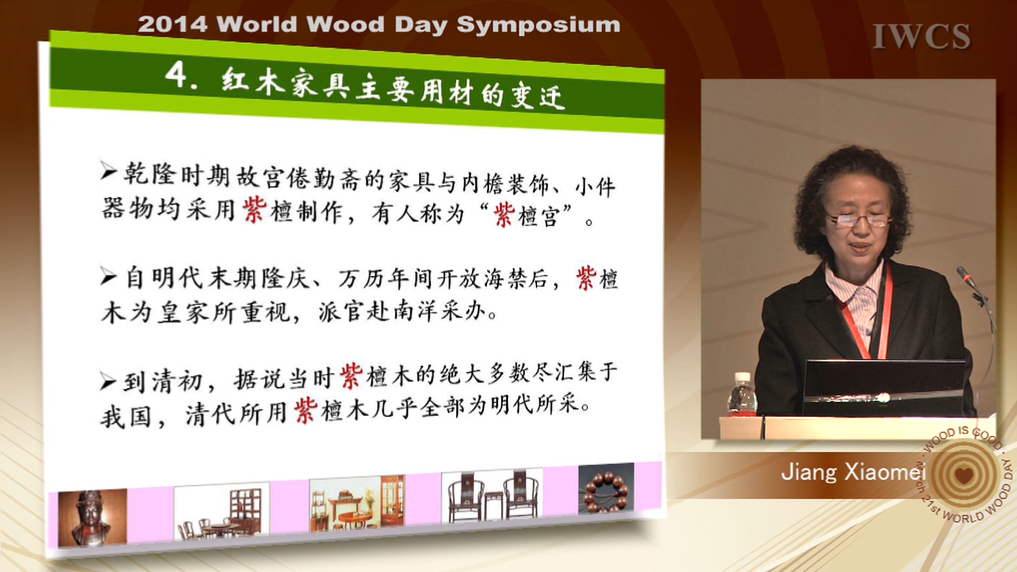 2014 World Wood Day Symposium

IWCS

4. 红木家具主要用材的变迁

➢乾隆时期故宫倦勤斋的家具与内檐装饰、小件器物均采用紫檀制作，有人称为“紫檀宫”。

➢自明代末期隆庆、万历年间开放海禁后，紫檀木为皇家所重视，派官赴南洋采办。

➢到清初，据说当时紫檀木的绝大多数尽汇集于我国，清代所用紫檀木几乎全部为明代所采。

Jiang Xiaomei

WOOD IS GOOD
21st WORLD WOOD DAY